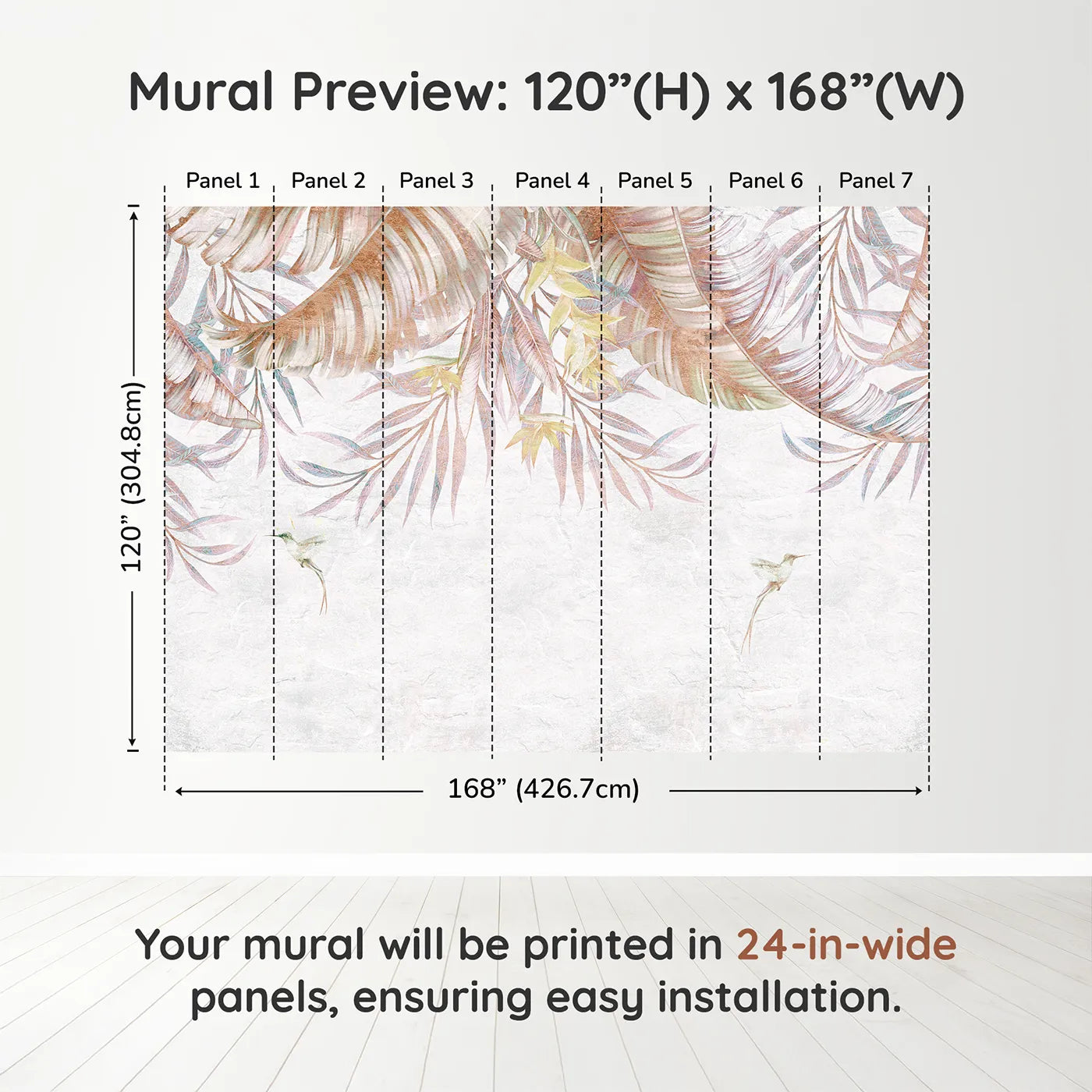 Mural Preview: 120”(H) x 168”(W)

Panel 1
Panel 2
Panel 3
Panel 4
Panel 5
Panel 6
Panel 7

120” (304.8cm)

168” (426.7cm)

Your mural will be printed in 24-in-wide panels, ensuring easy installation.